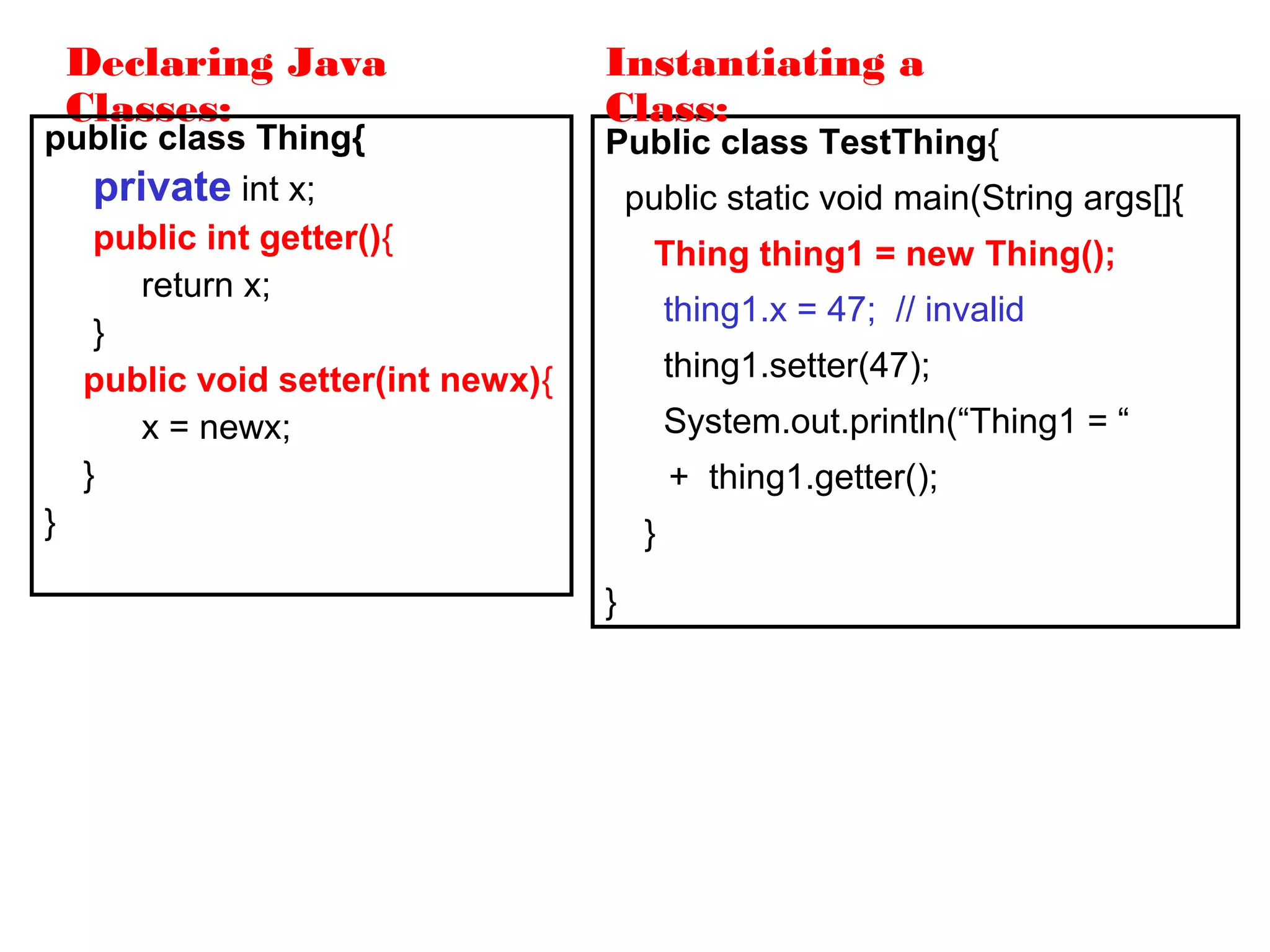 Declaring Java Classes:

public class Thing{
private int x;
public int getter(){
return x;
}
public void setter(int newx){
x = newx;
}
}

Instantiating a Class:

Public class TestThing{
public static void main(String args[]{
Thing thing1 = new Thing();
thing1.x = 47; // invalid
thing1.setter(47);
System.out.println(“Thing1 = “
+ thing1.getter();
}
}